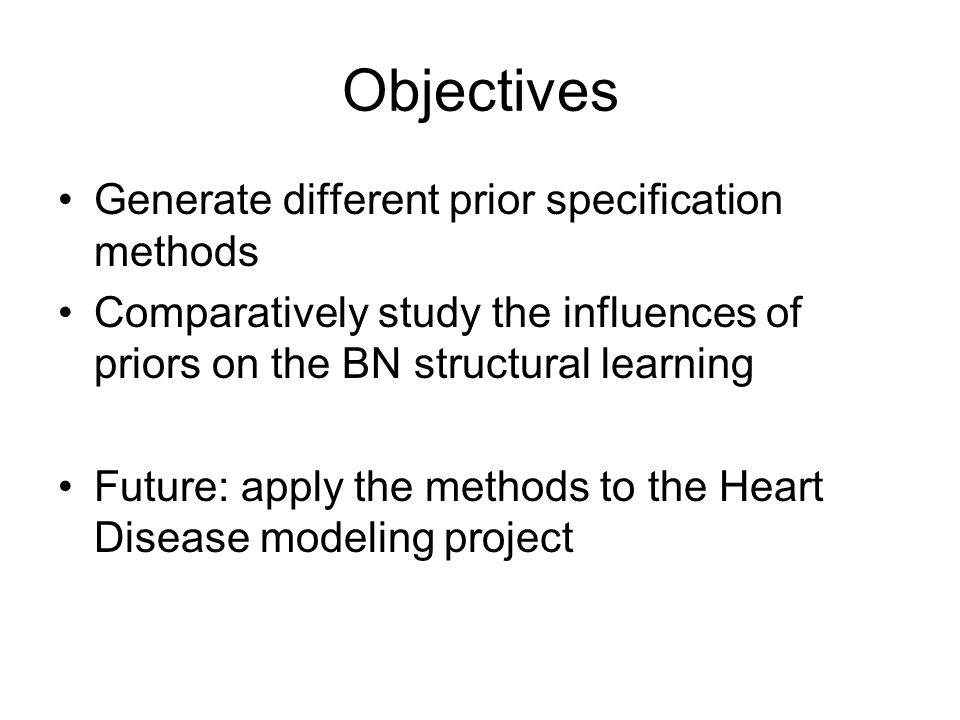 Objectives

• Generate different prior specification methods
• Comparatively study the influences of priors on the BN structural learning

• Future: apply the methods to the Heart Disease modeling project